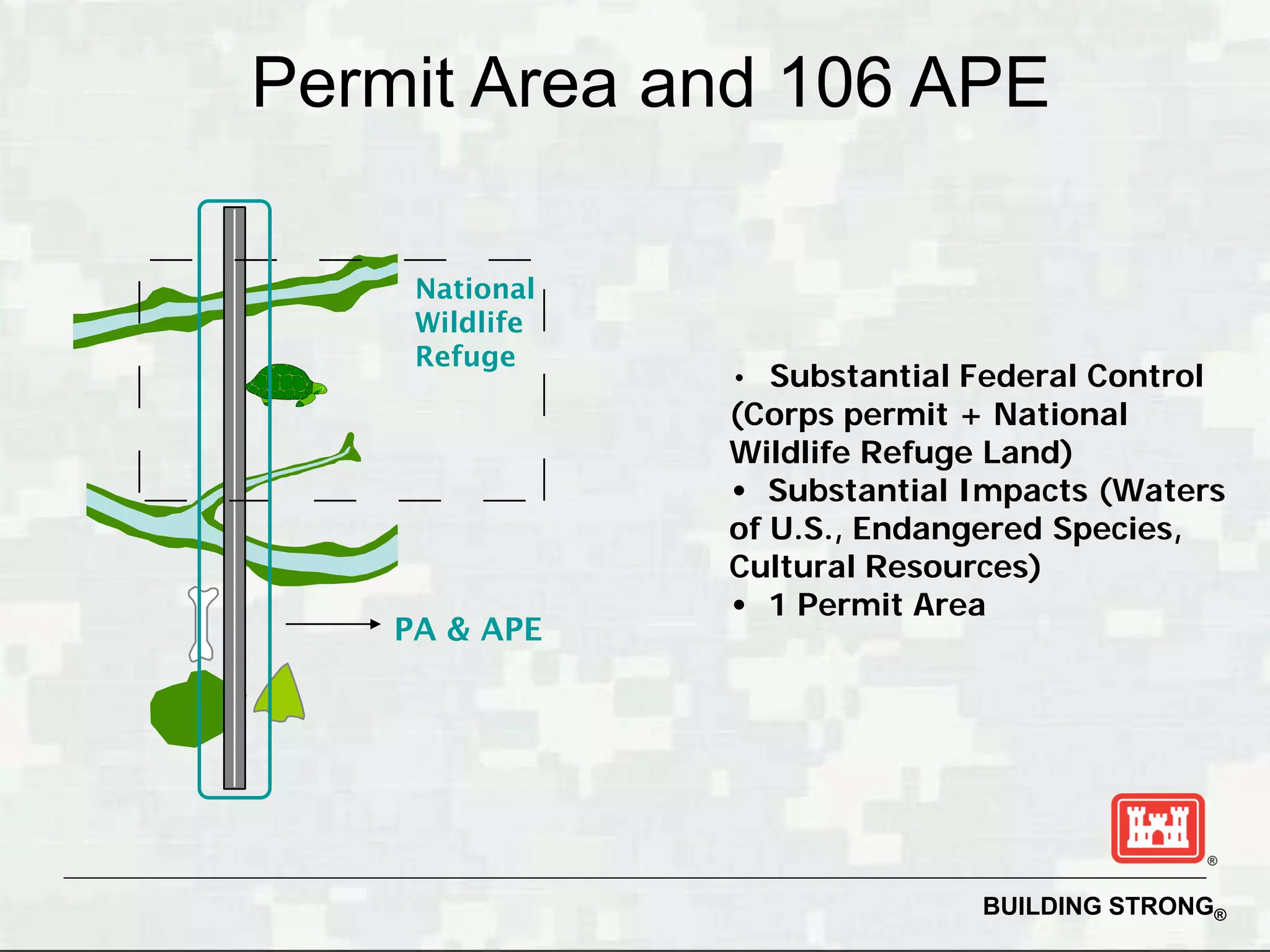 Permit Area and 106 APE

National Wildlife Refuge

PA & APE

• Substantial Federal Control (Corps permit + National Wildlife Refuge Land)
• Substantial Impacts (Waters of U.S., Endangered Species, Cultural Resources)
• 1 Permit Area

®

BUILDING STRONG®